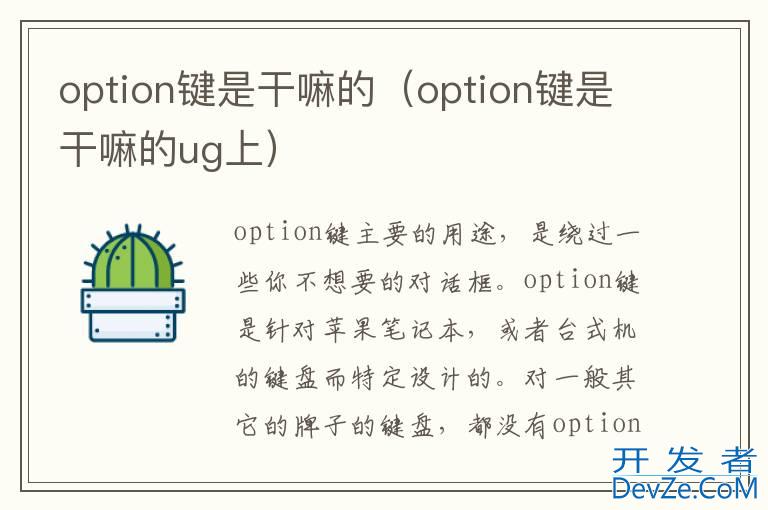 option键是干嘛的（option键是干嘛的ug上）

option键主要的用途，是绕过一些你不想要的对话框。option键是针对苹果笔记本，或者台式机的键盘而特定设计的。对一般其它的牌子的键盘，都没有option

开发者
DevZe.CoM